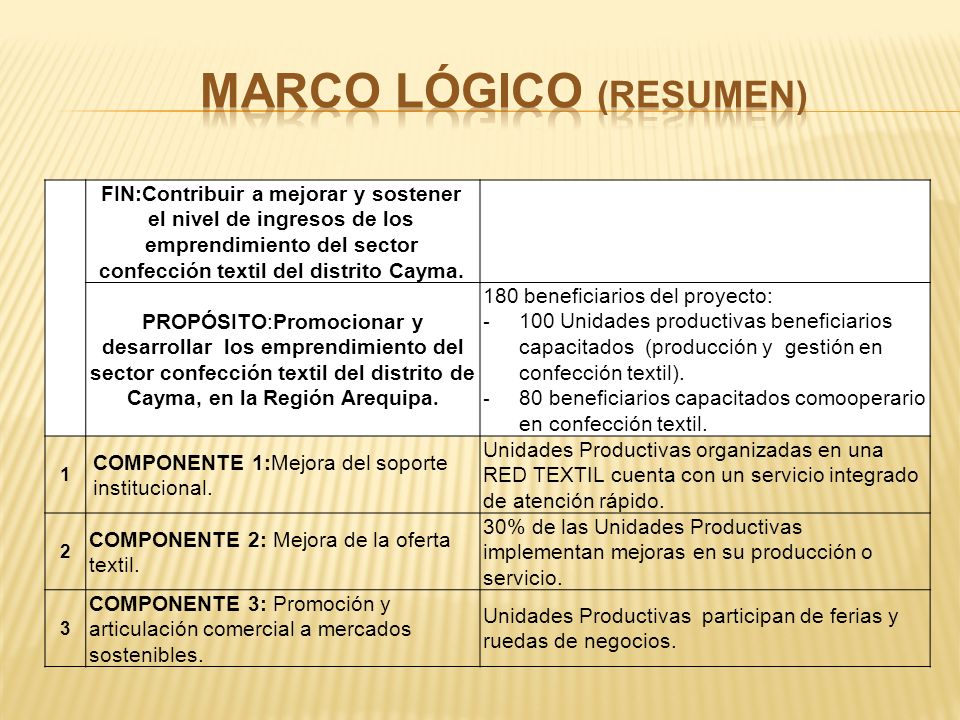 MARCO LÓGICO (RESUMEN)

| | | |
|---|---|---|
| | FIN:Contribuir a mejorar y sostener el nivel de ingresos de los emprendimiento del sector confección textil del distrito Cayma. | |
| | PROPÓSITO:Promocionar y desarrollar los emprendimiento del sector confección textil del distrito de Cayma, en la Región Arequipa. | 180 beneficiarios del proyecto: - 100 Unidades productivas beneficiarios capacitados (producción y gestión en confección textil). - 80 beneficiarios capacitados comooperario en confección textil. |
| 1 | COMPONENTE 1:Mejora del soporte institucional. | Unidades Productivas organizadas en una RED TEXTIL cuenta con un servicio integrado de atención rápido. |
| 2 | COMPONENTE 2: Mejora de la oferta textil. | 30% de las Unidades Productivas implementan mejoras en su producción o servicio. |
| 3 | COMPONENTE 3: Promoción y articulación comercial a mercados sostenibles. | Unidades Productivas participan de ferias y ruedas de negocios. |